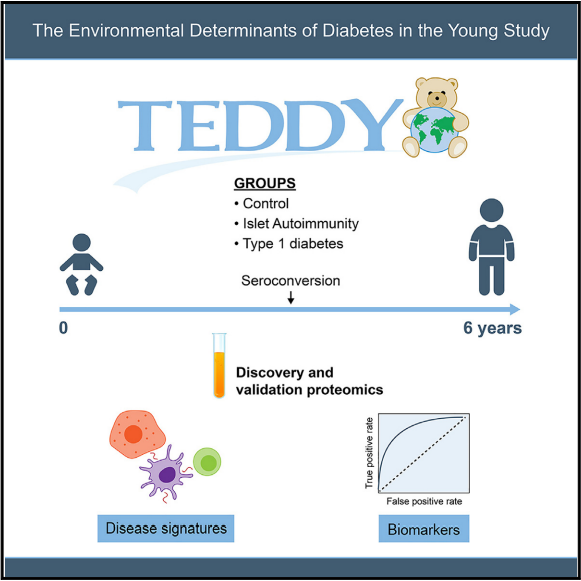 The Environmental Determinants of Diabetes in the Young Study

TEDDY

GROUPS
• Control
• Islet Autoimmunity
• Type 1 diabetes

Seroconversion

0

6 years

Discovery and validation proteomics

True positive rate

False positive rate

Disease signatures

Biomarkers